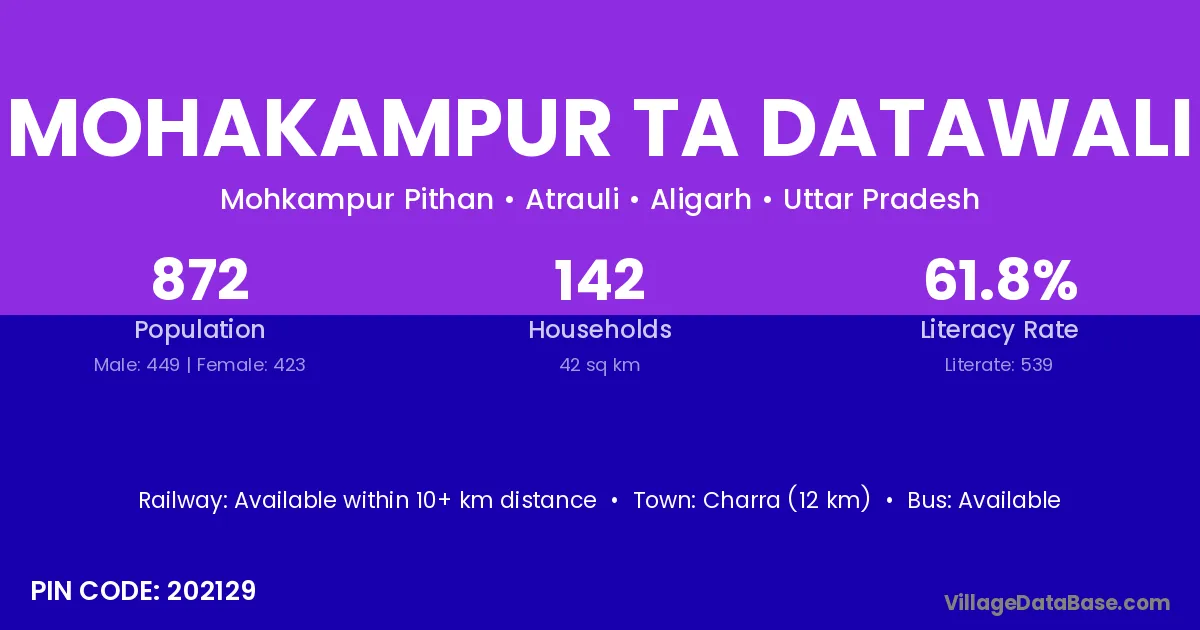 MOHAKAMPUR TA DATAWALI

Mohkampur Pithan • Atrauli • Aligarh • Uttar Pradesh

872
Population
Male: 449 | Female: 423

142
Households
42 sq km

61.8%
Literacy Rate
Literate: 539

Railway: Available within 10+ km distance • Town: Charra (12 km) • Bus: Available

PIN CODE: 202129

VillageDataBase.com